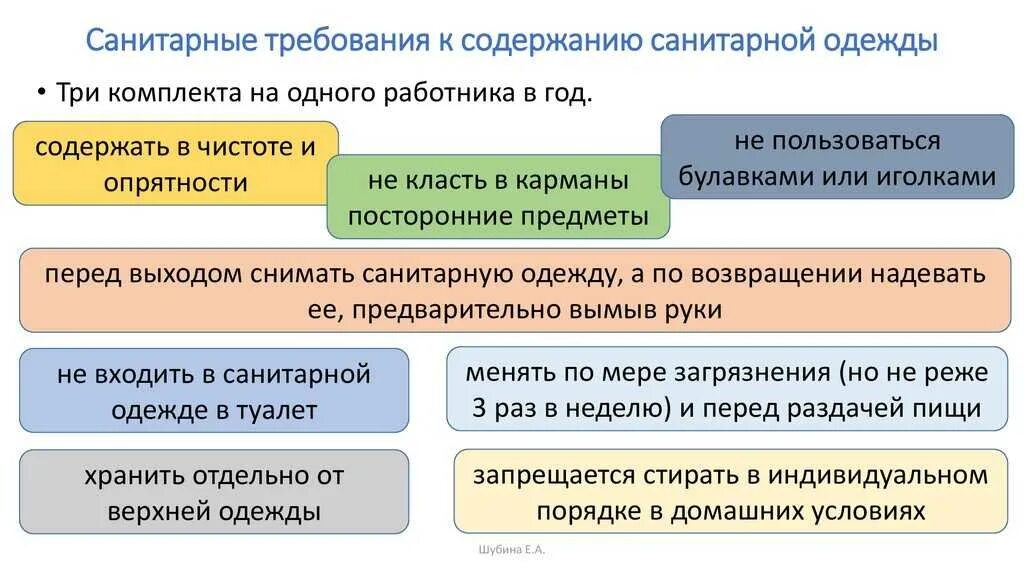 Санитарные требования к содержанию санитарной одежды

• Три комплекта на одного работника в год.

содержать в чистоте и опрятности

не класть в карманы посторонние предметы

не пользоваться булавками или иголками

перед выходом снимать санитарную одежду, а по возвращении надевать ее, предварительно вымыв руки

не входить в санитарной одежде в туалет

менять по мере загрязнения (но не реже 3 раз в неделю) и перед раздачей пищи

хранить отдельно от верхней одежды

запрещается стирать в индивидуальном порядке в домашних условиях

Шубина Е.А.